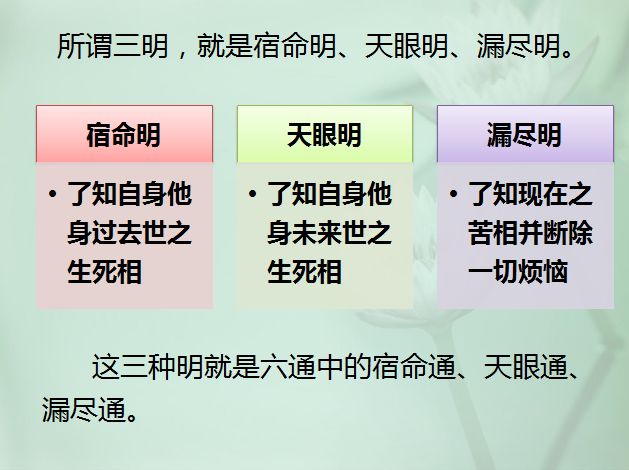 所谓三明，就是宿命明、天眼明、漏尽明。

宿命明

• 了知自身他身过去世之生死相

天眼明

• 了知自身他身未来世之生死相

漏尽明

• 了知现在之苦相并断除一切烦恼

这三种明就是六通中的宿命通、天眼通、漏尽通。